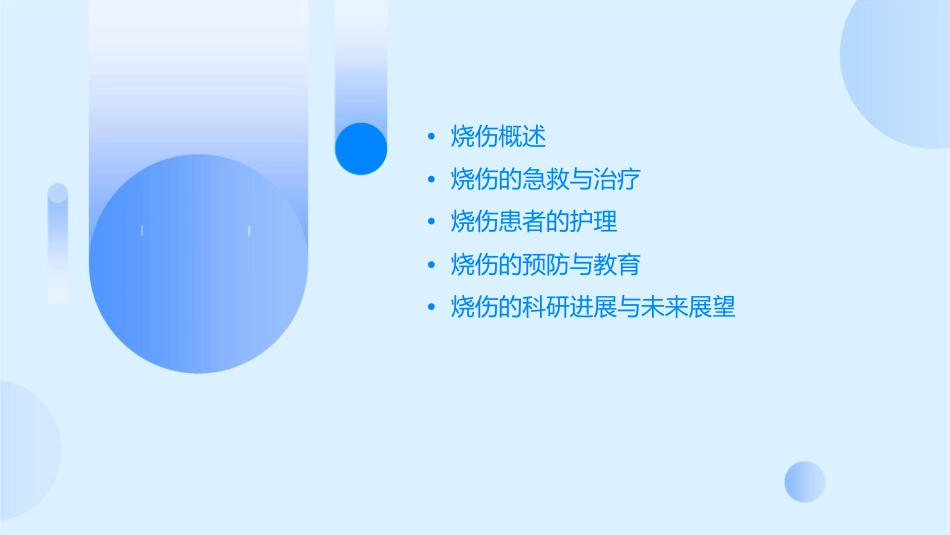 • 烧伤概述
• 烧伤的急救与治疗
• 烧伤患者的护理
• 烧伤的预防与教育
• 烧伤的科研进展与未来展望